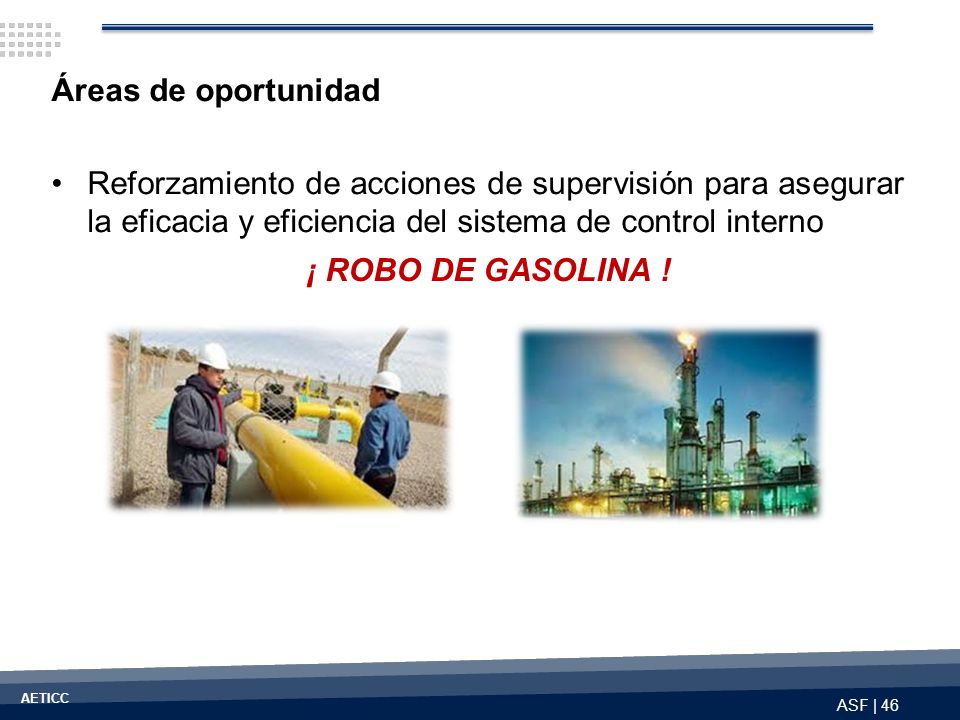 Áreas de oportunidad

• Reforzamiento de acciones de supervisión para asegurar la eficacia y eficiencia del sistema de control interno

¡ ROBO DE GASOLINA !

AETICC

ASF | 46